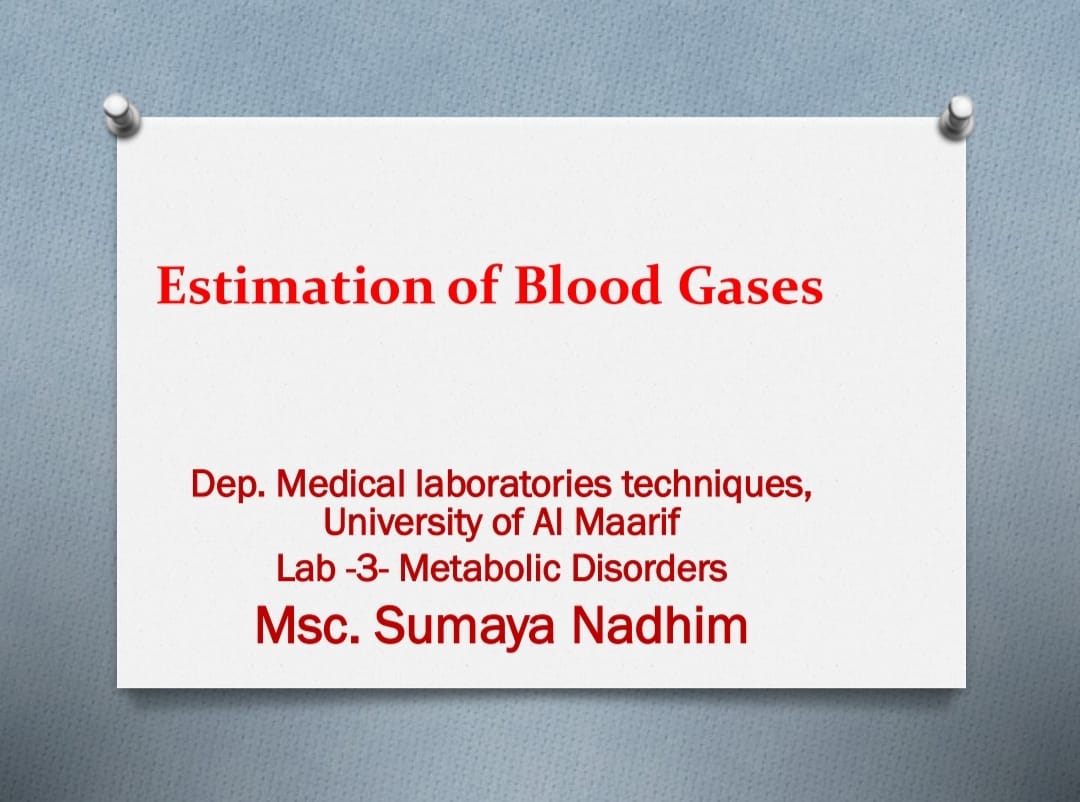 Estimation of Blood Gases

Dep. Medical laboratories techniques,
University of Al Maarif
Lab -3- Metabolic Disorders
Msc. Sumaya Nadhim